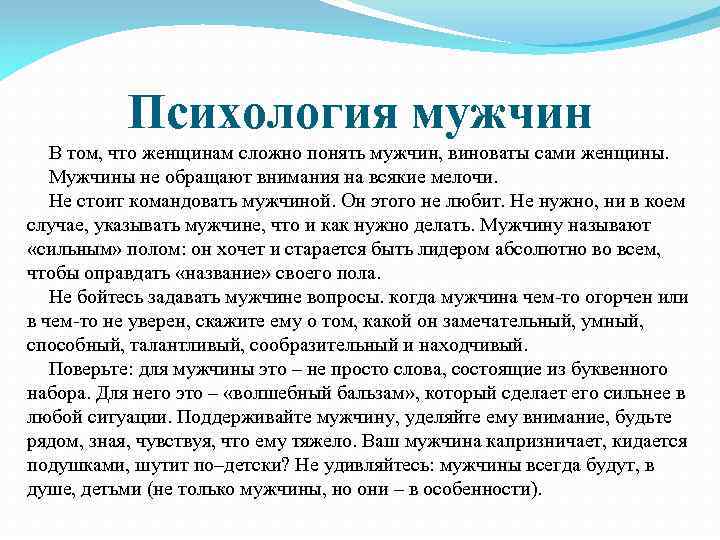 Психология мужчин

В том, что женщинам сложно понять мужчин, виноваты сами женщины.

Мужчины не обращают внимания на всякие мелочи.

Не стоит командовать мужчиной. Он этого не любит. Не нужно, ни в коем случае, указывать мужчине, что и как нужно делать. Мужчину называют «сильным» полом: он хочет и старается быть лидером абсолютно во всем, чтобы оправдать «название» своего пола.

Не бойтесь задавать мужчине вопросы. когда мужчина чем-то огорчен или в чем-то не уверен, скажите ему о том, какой он замечательный, умный, способный, талантливый, сообразительный и находчивый.

Поверьте: для мужчины это – не просто слова, состоящие из буквенного набора. Для него это – «волшебный бальзам», который сделает его сильнее в любой ситуации. Поддерживайте мужчину, уделяйте ему внимание, будьте рядом, зная, чувствуя, что ему тяжело. Ваш мужчина капризничает, кидается подушками, шутит по–детски? Не удивляйтесь: мужчины всегда будут, в душе, детьми (не только мужчины, но они – в особенности).